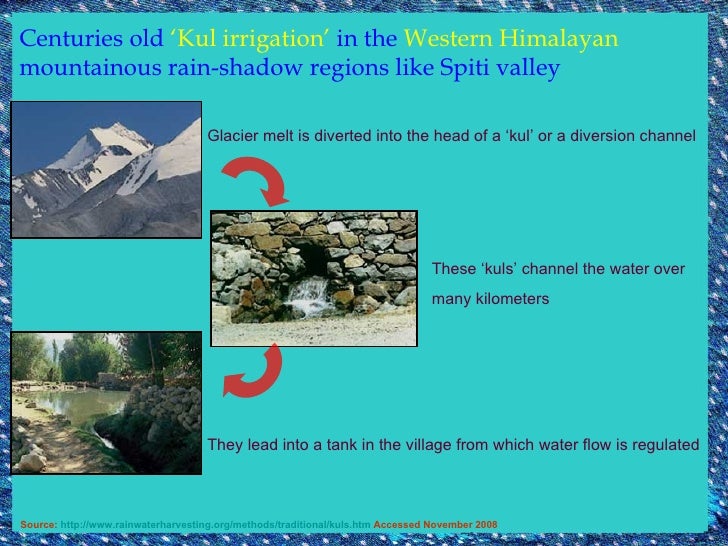 Centuries old 'Kul irrigation' in the Western Himalayan mountainous rain-shadow regions like Spiti valley

Glacier melt is diverted into the head of a 'kul' or a diversion channel

These 'kuls' channel the water over many kilometers

They lead into a tank in the village from which water flow is regulated

Source: http://www.rainwaterharvesting.org/methods/traditional/kuls.htm Accessed November 2008